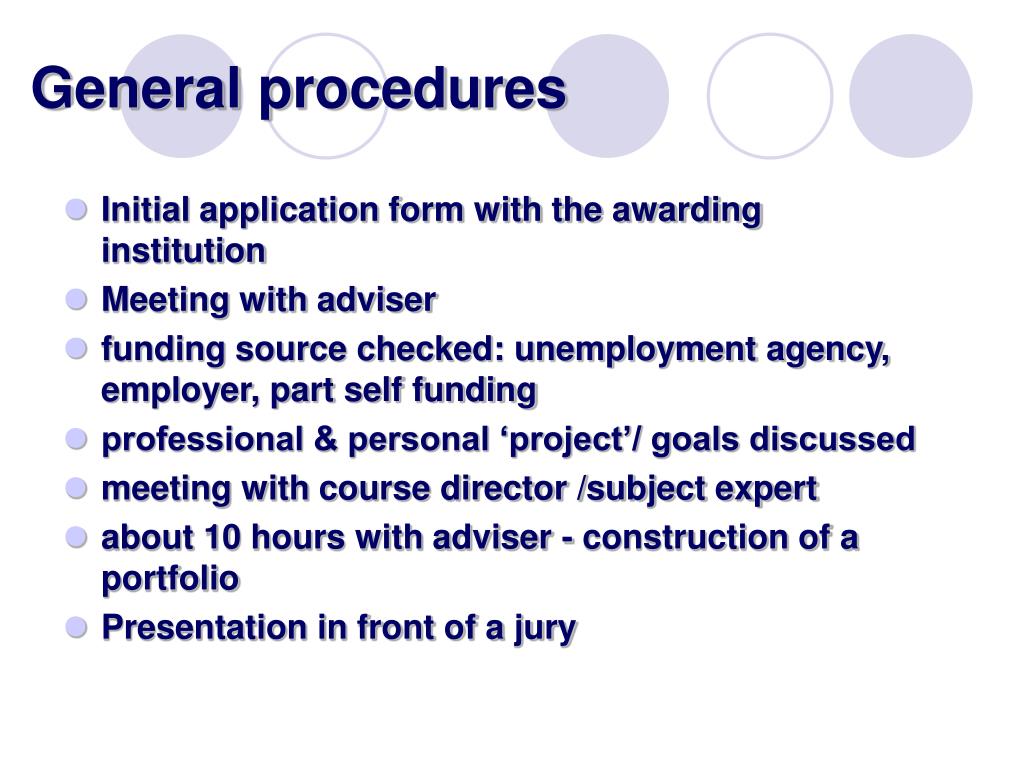 General procedures

- Initial application form with the awarding institution
- Meeting with adviser
- funding source checked: unemployment agency, employer, part self funding
- professional & personal ‘project’/ goals discussed
- meeting with course director /subject expert
- about 10 hours with adviser - construction of a portfolio
- Presentation in front of a jury